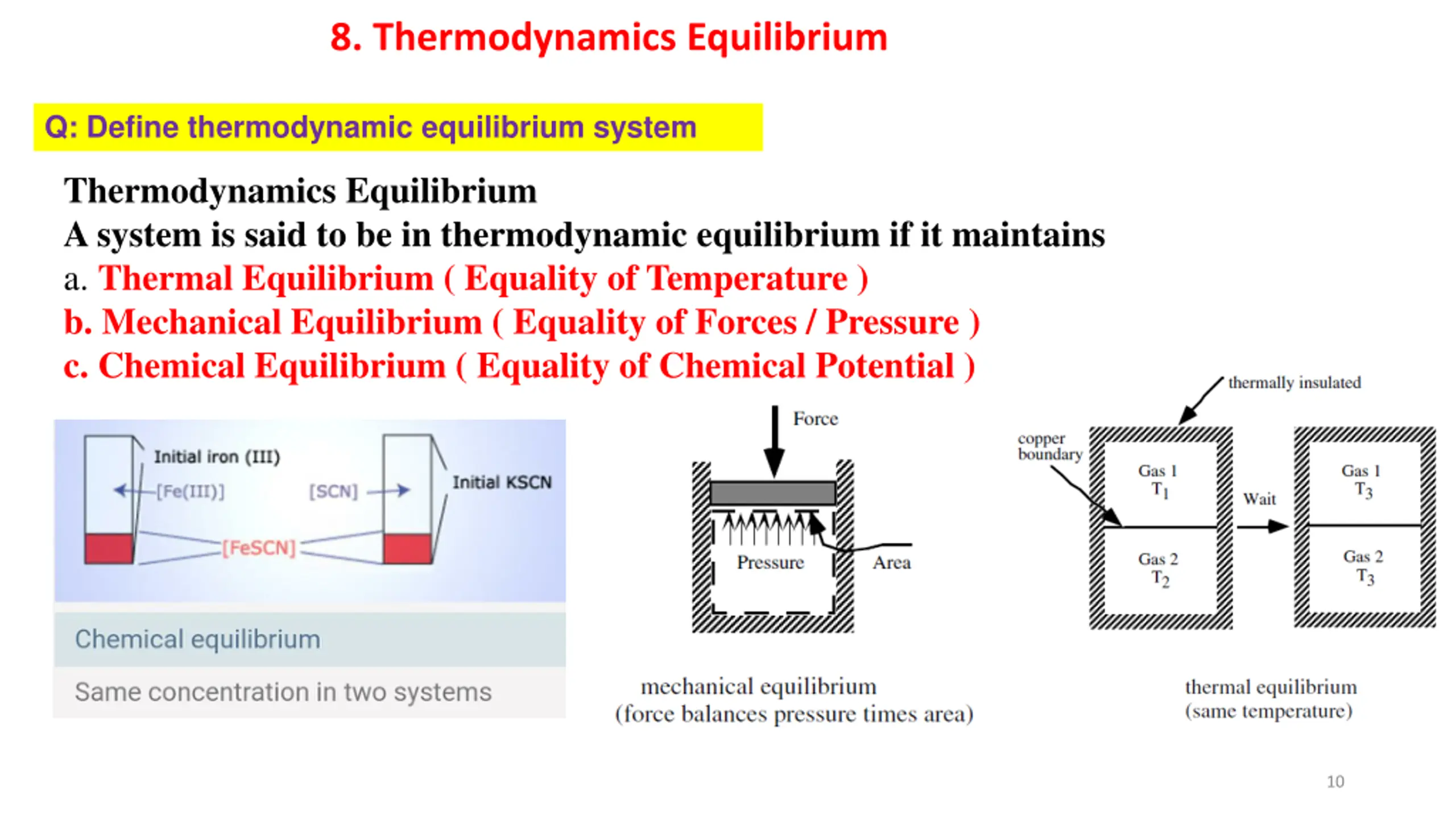 8. Thermodynamics Equilibrium

Q: Define thermodynamic equilibrium system

Thermodynamics Equilibrium
A system is said to be in thermodynamic equilibrium if it maintains
a. Thermal Equilibrium ( Equality of Temperature )
b. Mechanical Equilibrium ( Equality of Forces / Pressure )
c. Chemical Equilibrium ( Equality of Chemical Potential )

Initial iron (III)
[Fe(III)]
[SCN]
Initial KSCN
[FeSCN]
Chemical equilibrium
Same concentration in two systems

Force
Pressure
Area
mechanical equilibrium
(force balances pressure times area)

thermally insulated
copper boundary
Gas 1
$T_1$
Gas 2
$T_2$
Wait
Gas 1
$T_3$
Gas 2
$T_3$
thermal equilibrium
(same temperature)

10